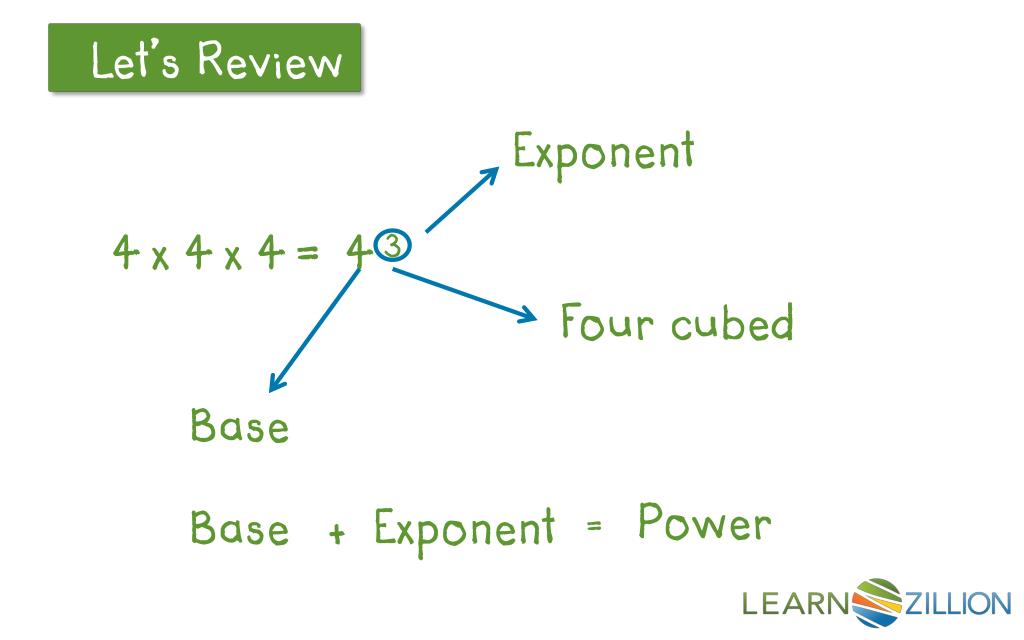 Let's Review

Exponent

$4 \times 4 \times 4 = 4^3$

Four cubed

Base

Base + Exponent = Power

LEARNZILLION